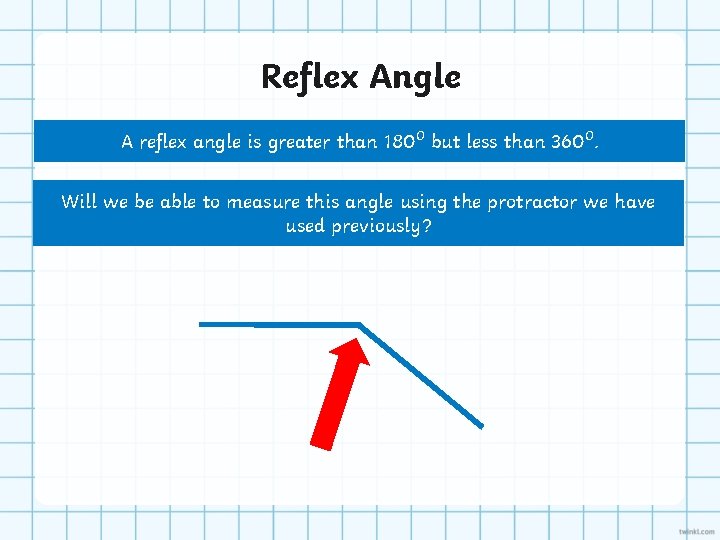 Reflex Angle

A reflex angle is greater than $180^0$ but less than $360^0$.

Will we be able to measure this angle using the protractor we have used previously?

twinkl.com